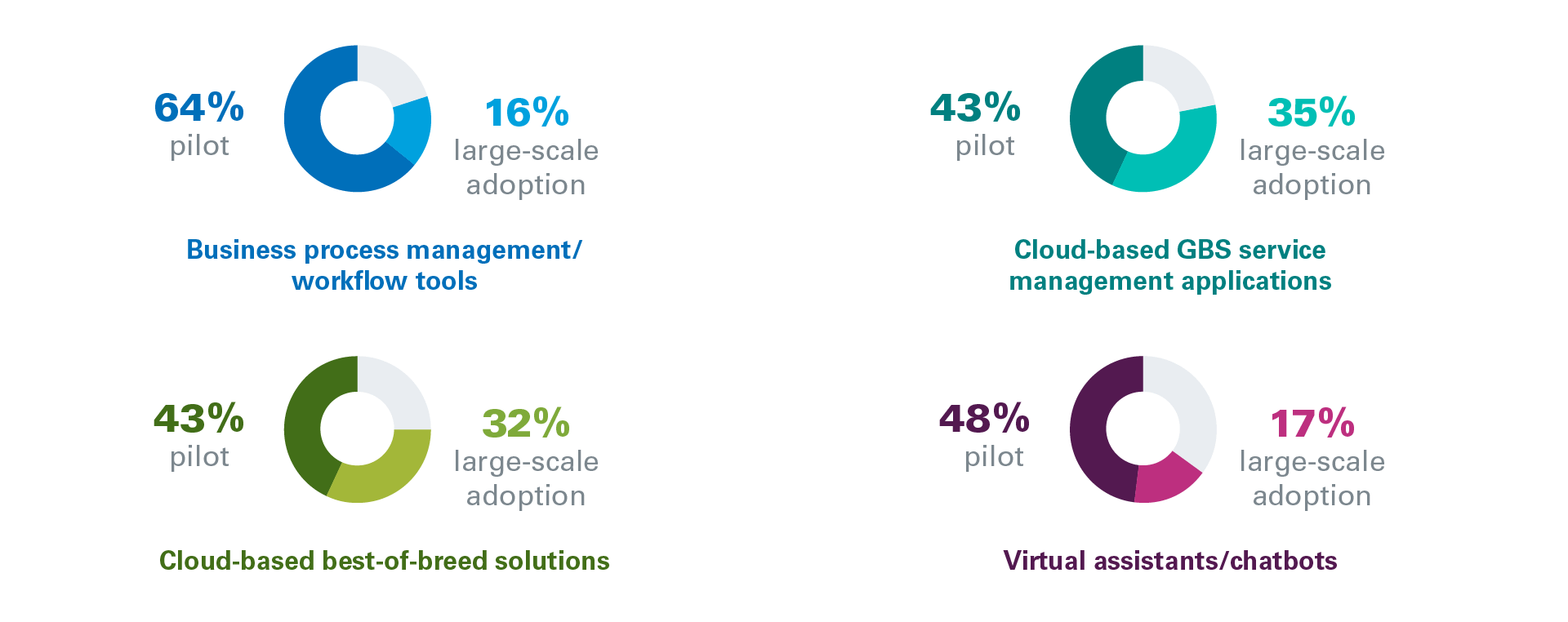 64%
pilot

16%
large-scale adoption

Business process management/ workflow tools

43%
pilot

35%
large-scale adoption

Cloud-based GBS service management applications

43%
pilot

32%
large-scale adoption

Cloud-based best-of-breed solutions

48%
pilot

17%
large-scale adoption

Virtual assistants/chatbots